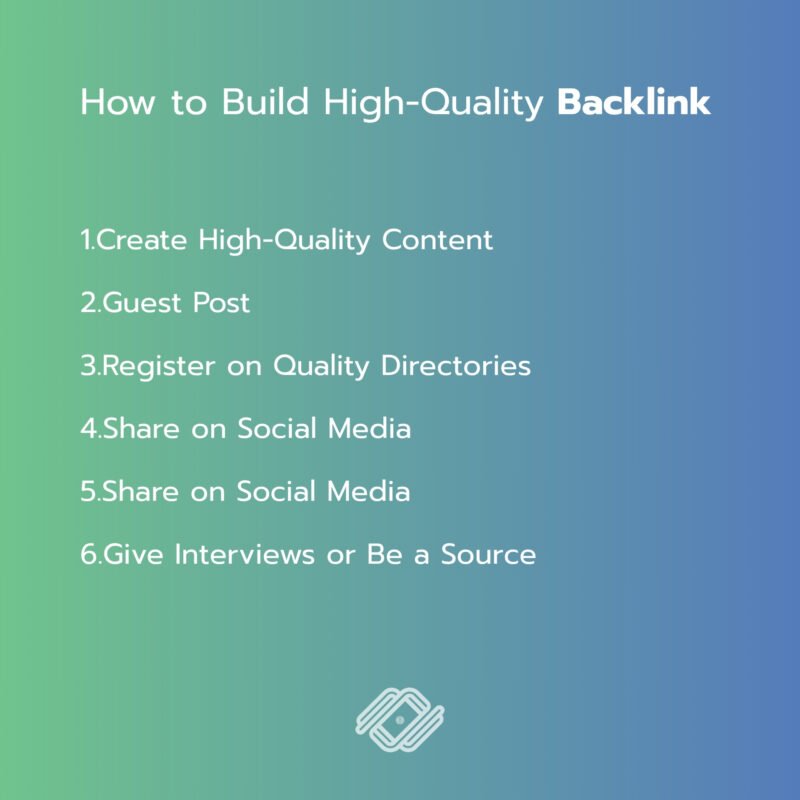 How to Build High-Quality Backlink

1.Create High-Quality Content

2.Guest Post

3.Register on Quality Directories

4.Share on Social Media

5.Share on Social Media

6.Give Interviews or Be a Source